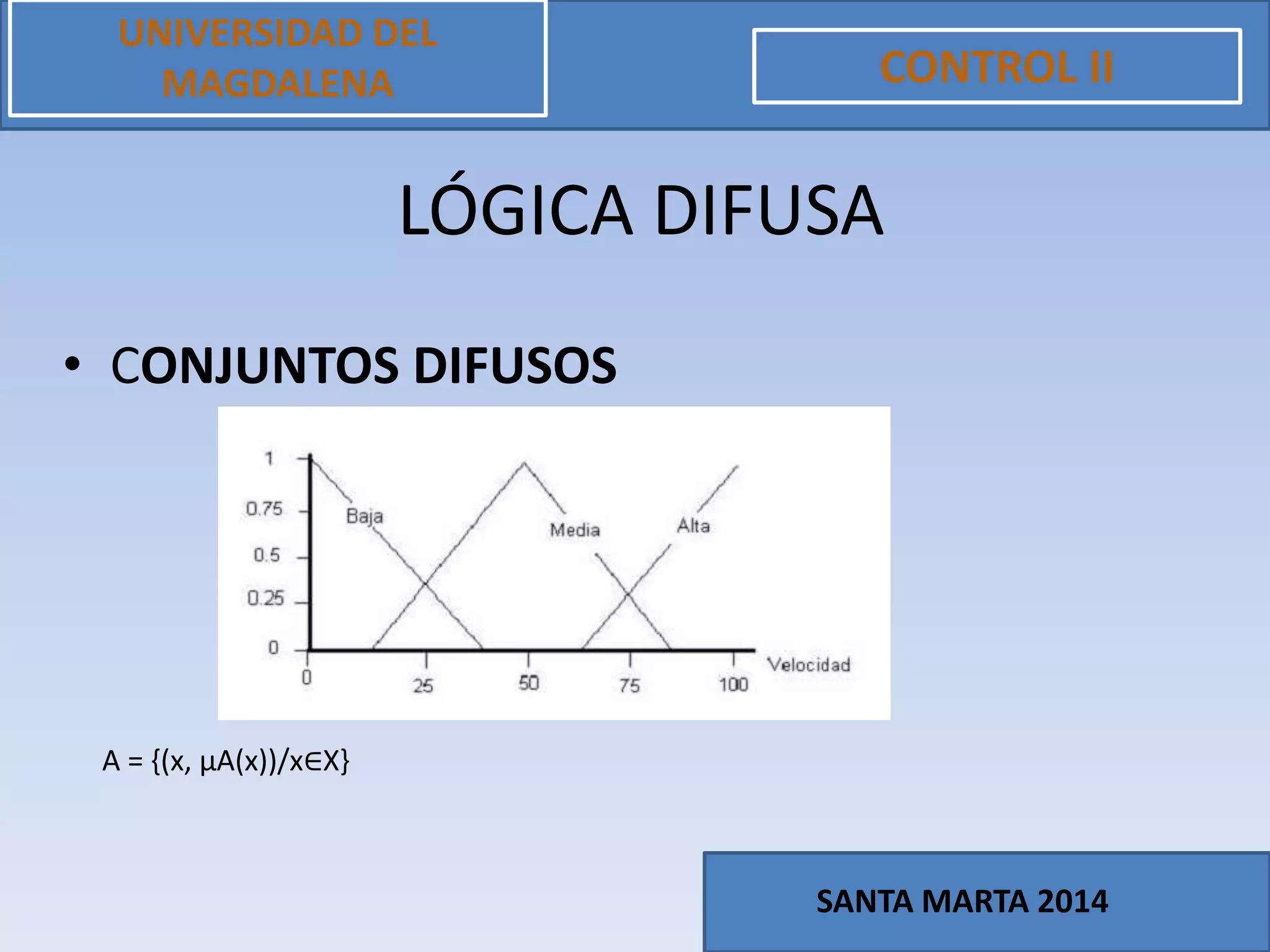 UNIVERSIDAD DEL MAGDALENA

CONTROL II

LÓGICA DIFUSA

• CONJUNTOS DIFUSOS

1
0.75
0.5
0.25
0
Baja
Media
Alta
0
25
50
75
100
Velocidad

$A = \{(x, \mu A(x))/x \in X\}$

SANTA MARTA 2014